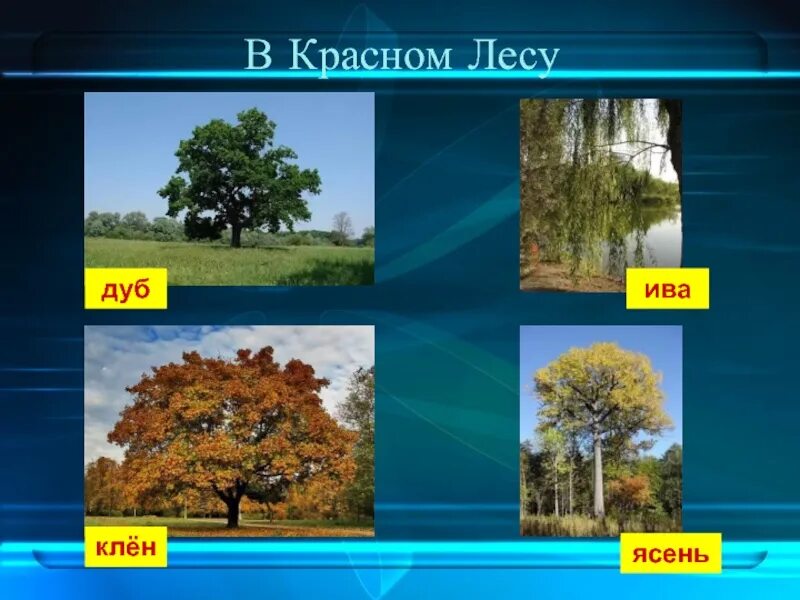 В Красном Лесу

дуб

ива

клён

ясень